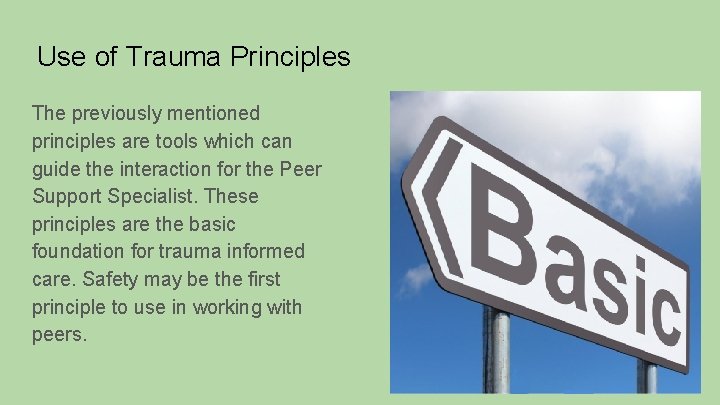 Use of Trauma Principles

The previously mentioned principles are tools which can guide the interaction for the Peer Support Specialist. These principles are the basic foundation for trauma informed care. Safety may be the first principle to use in working with peers.

Basic